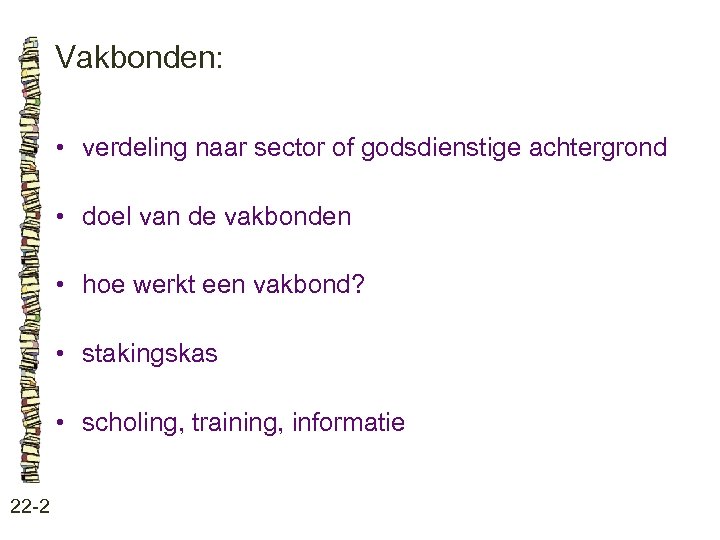 Vakbonden:

• verdeling naar sector of godsdienstige achtergrond

• doel van de vakbonden

• hoe werkt een vakbond?

• stakingskas

• scholing, training, informatie

22-2